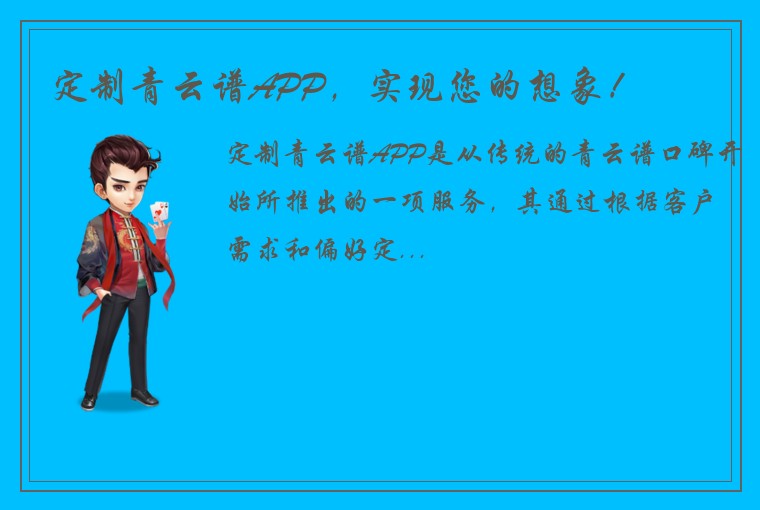 定制青云谱APP，实现您的想象！

定制青云谱APP是从传统的青云谱口碑开始所推出的一项服务，其通过根据客户需求和偏好定...